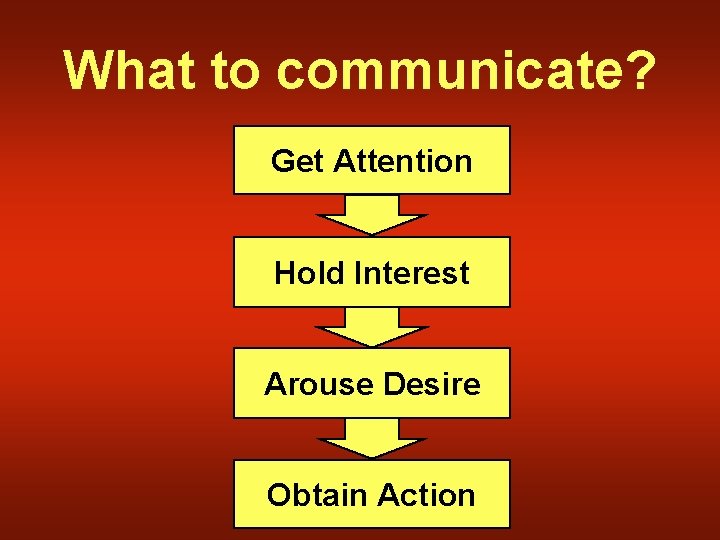 What to communicate?

Get Attention

Hold Interest

Arouse Desire

Obtain Action